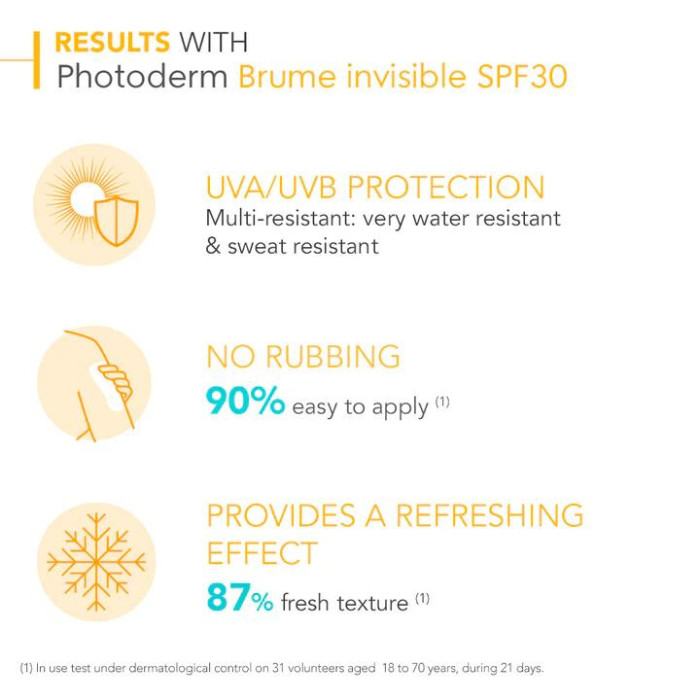 RESULTS WITH
Photoderm Brume invisible SPF30

UVA/UVB PROTECTION
Multi-resistant: very water resistant & sweat resistant

NO RUBBING
90% easy to apply (1)

PROVIDES A REFRESHING EFFECT
87% fresh texture (1)

(1) In use test under dermatological control on 31 volunteers aged 18 to 70 years, during 21 days.